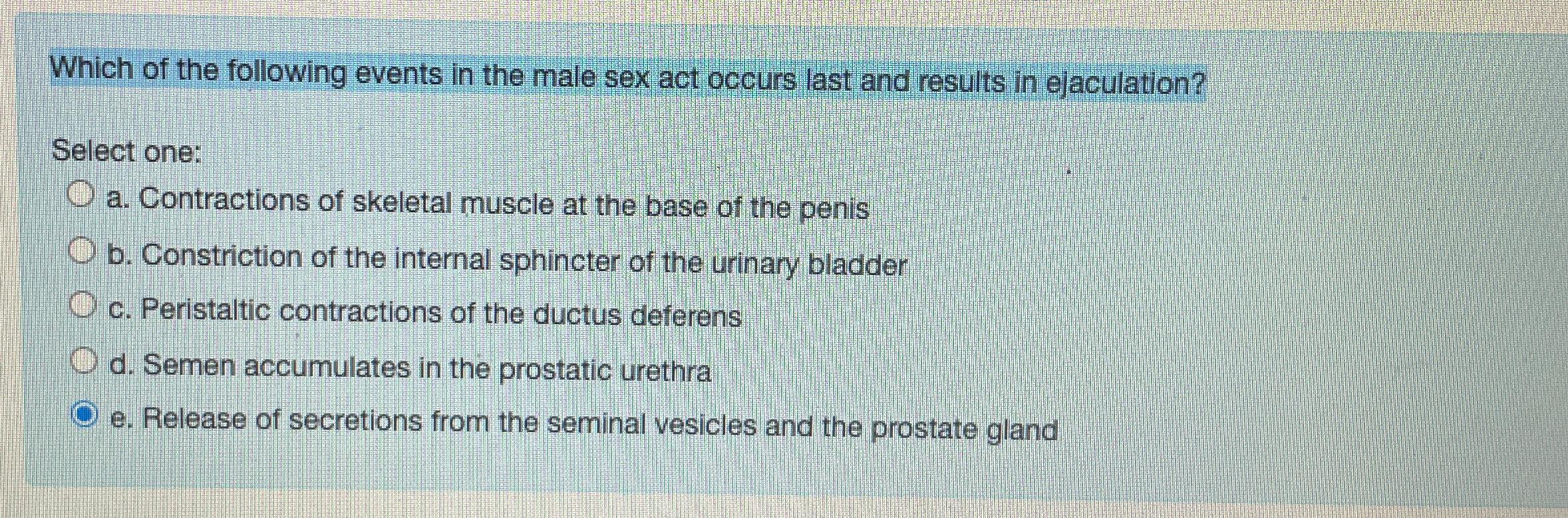 Which of the following events in the male sex act occurs last and results in ejaculation?

Select one:

a. Contractions of skeletal muscle at the base of the penis

b. Constriction of the internal sphincter of the urinary bladder

c. Peristaltic contractions of the ductus deferens

d. Semen accumulates in the prostatic urethra

e. Release of secretions from the seminal vesicles and the prostate gland